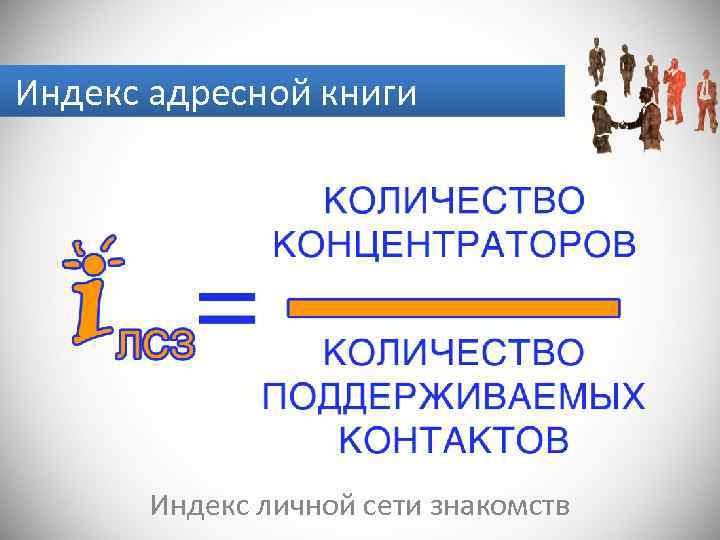 Индекс адресной книги

$i_{ЛСЗ} = \frac{\text{КОЛИЧЕСТВО КОНЦЕНТРАТОРОВ}}{\text{КОЛИЧЕСТВО ПОДДЕРЖИВАЕМЫХ КОНТАКТОВ}}$

Индекс личной сети знакомств